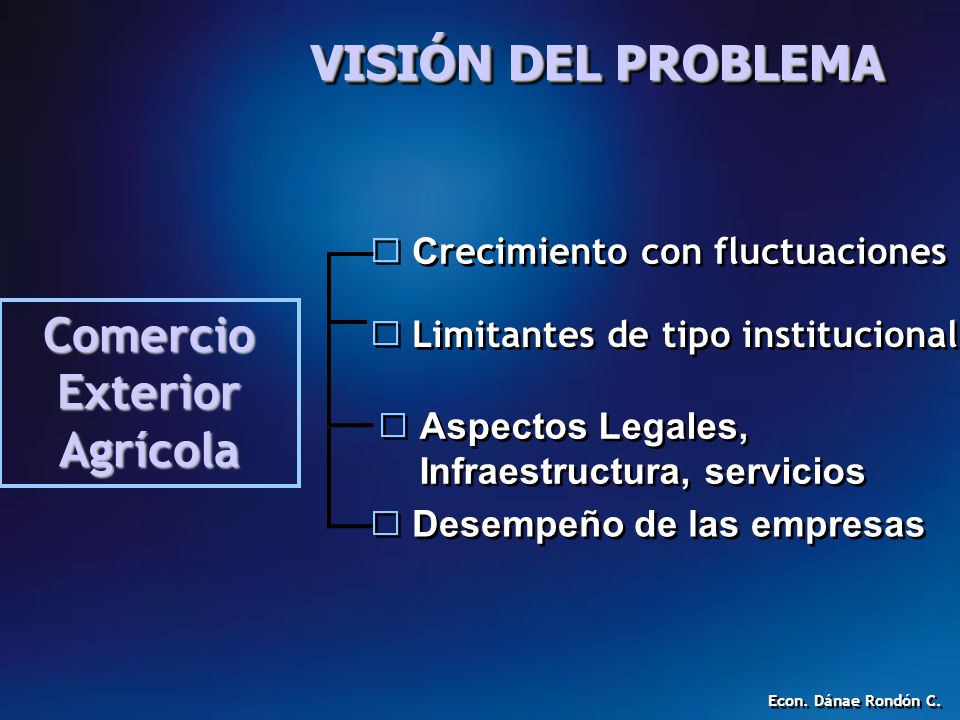 VISIÓN DEL PROBLEMA

Comercio Exterior Agrícola

☐ Crecimiento con fluctuaciones

☐ Limitantes de tipo institucional

☐ Aspectos Legales, Infraestructura, servicios

☐ Desempeño de las empresas

Econ. Dánae Rondón C.